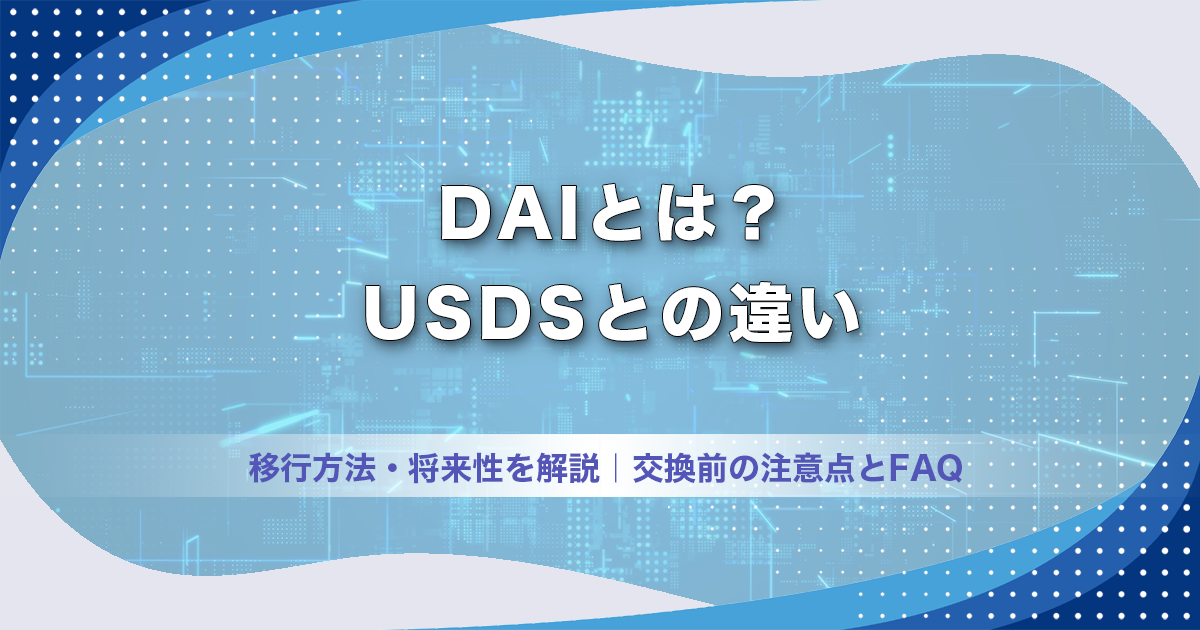 DAIとは？
USDSとの違い

移行方法・将来性を解説｜交換前の注意点とFAQ